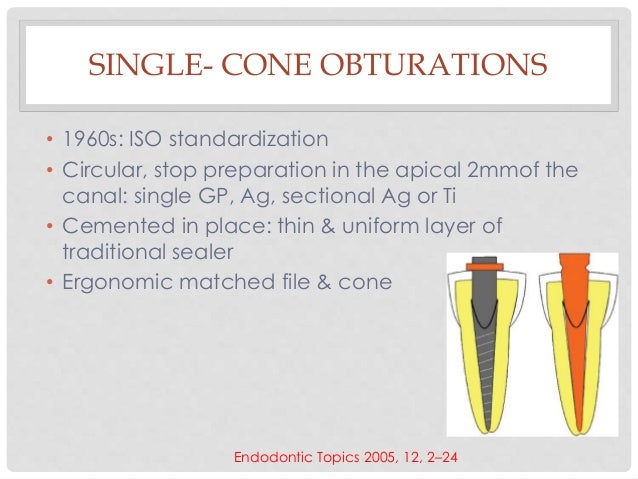 SINGLE- CONE OBTURATIONS

• 1960s: ISO standardization
• Circular, stop preparation in the apical 2mmof the canal: single GP, Ag, sectional Ag or Ti
• Cemented in place: thin & uniform layer of traditional sealer
• Ergonomic matched file & cone

Endodontic Topics 2005, 12, 2–24